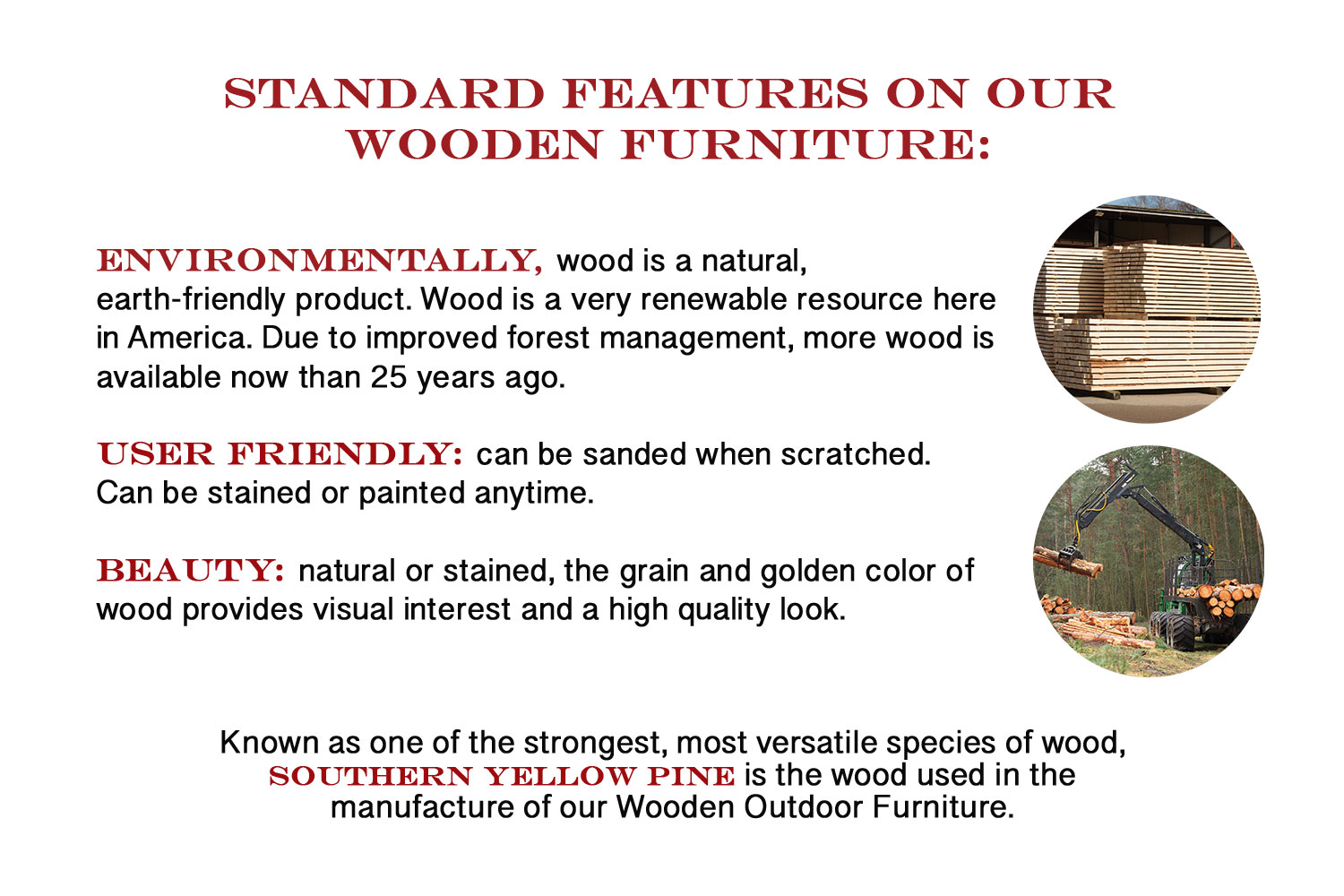 STANDARD FEATURES ON OUR WOODEN FURNITURE:

ENVIRONMENTALLY, wood is a natural, earth-friendly product. Wood is a very renewable resource here in America. Due to improved forest management, more wood is available now than 25 years ago.

USER FRIENDLY: can be sanded when scratched. Can be stained or painted anytime.

BEAUTY: natural or stained, the grain and golden color of wood provides visual interest and a high quality look.

Known as one of the strongest, most versatile species of wood, SOUTHERN YELLOW PINE is the wood used in the manufacture of our Wooden Outdoor Furniture.